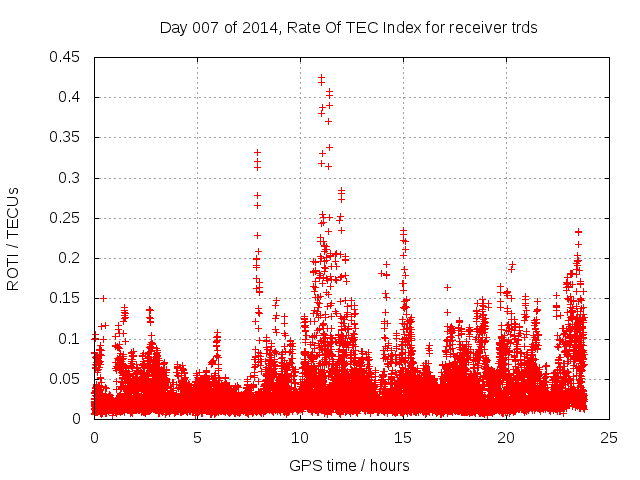 Day 007 of 2014, Rate Of TEC Index for receiver trds

ROTI / TECUs

0.45
0.4
0.35
0.3
0.25
0.2
0.15
0.1
0.05
0

0
5
10
15
20
25

GPS time / hours